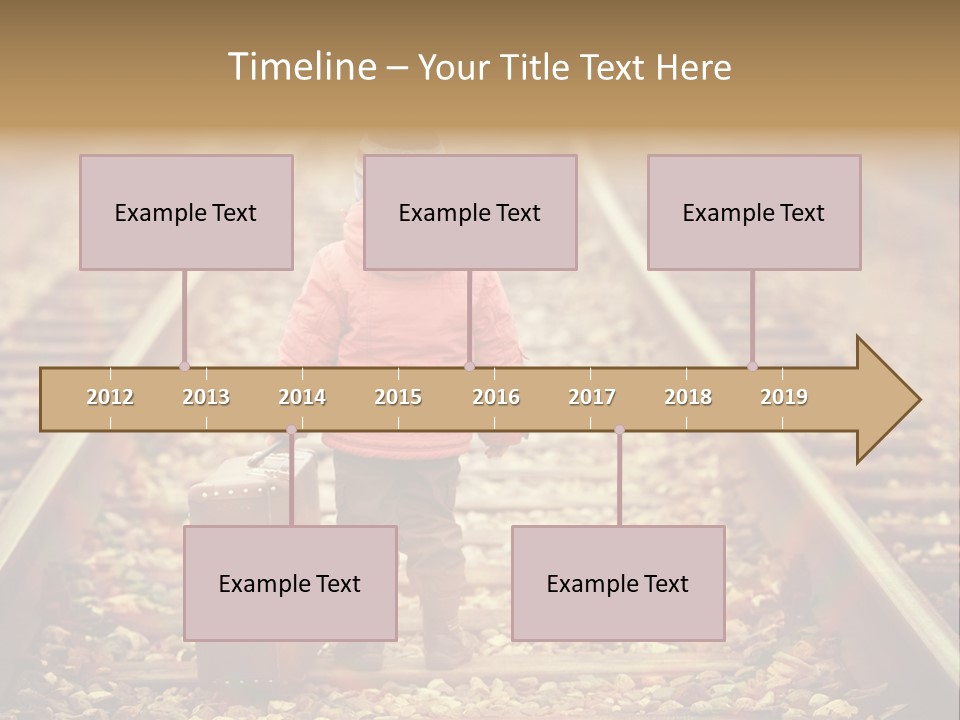 Timeline – Your Title Text Here

Example Text

Example Text

Example Text

2012 2013 2014 2015 2016 2017 2018 2019

Example Text

Example Text